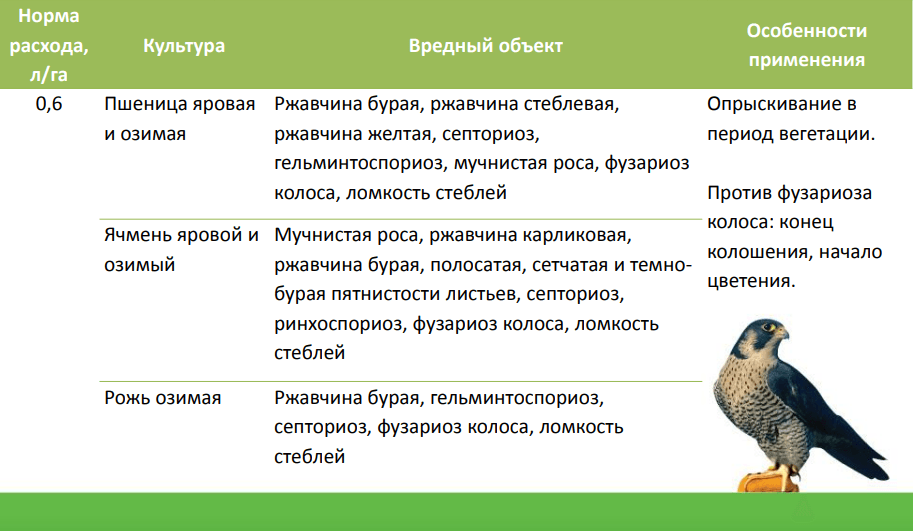 | Норма расхода, л/га | Культура | Вредный объект | Особенности применения |
|---|---|---|---|
| 0,6 | Пшеница яровая и озимая | Ржавчина бурая, ржавчина стеблевая, ржавчина желтая, септориоз, гельминтоспориоз, мучнистая роса, фузариоз колоса, ломкость стеблей | Опрыскивание в период вегетации. Против фузариоза колоса: конец колошения, начало цветения. |
| | Ячмень яровой и озимый | Мучнистая роса, ржавчина карликовая, ржавчина бурая, полосатая, сетчатая и темно-бурая пятнистости листьев, септориоз, ринхоспориоз, фузариоз колоса, ломкость стеблей | |
| | Рожь озимая | Ржавчина бурая, гельминтоспориоз, септориоз, фузариоз колоса, ломкость стеблей | |